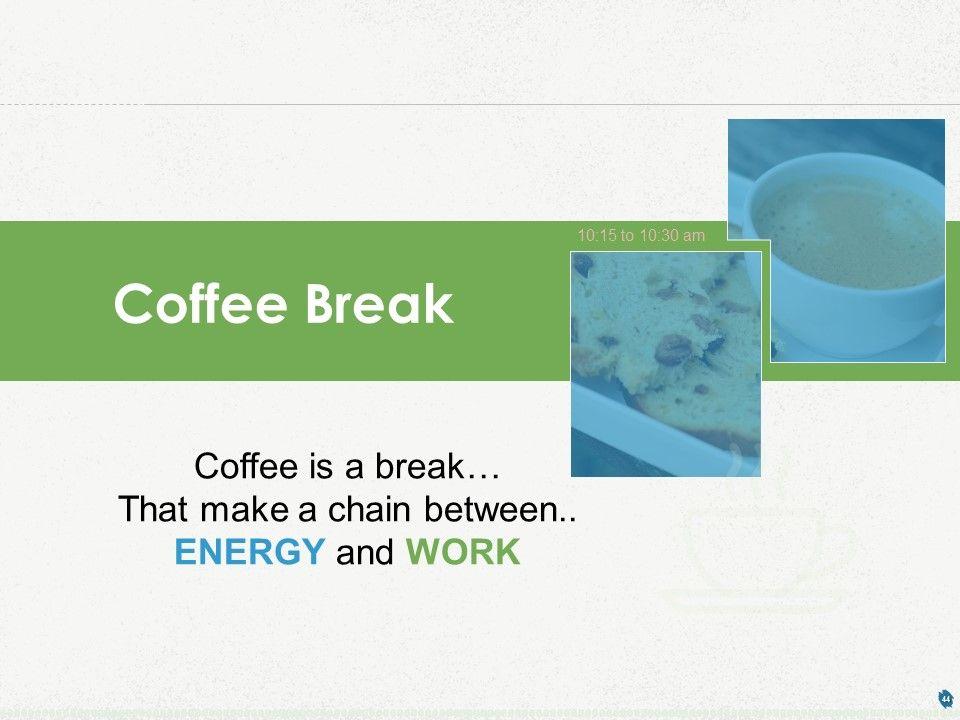 10:15 to 10:30 am

Coffee Break

Coffee is a break…
That make a chain between..
ENERGY and WORK

44